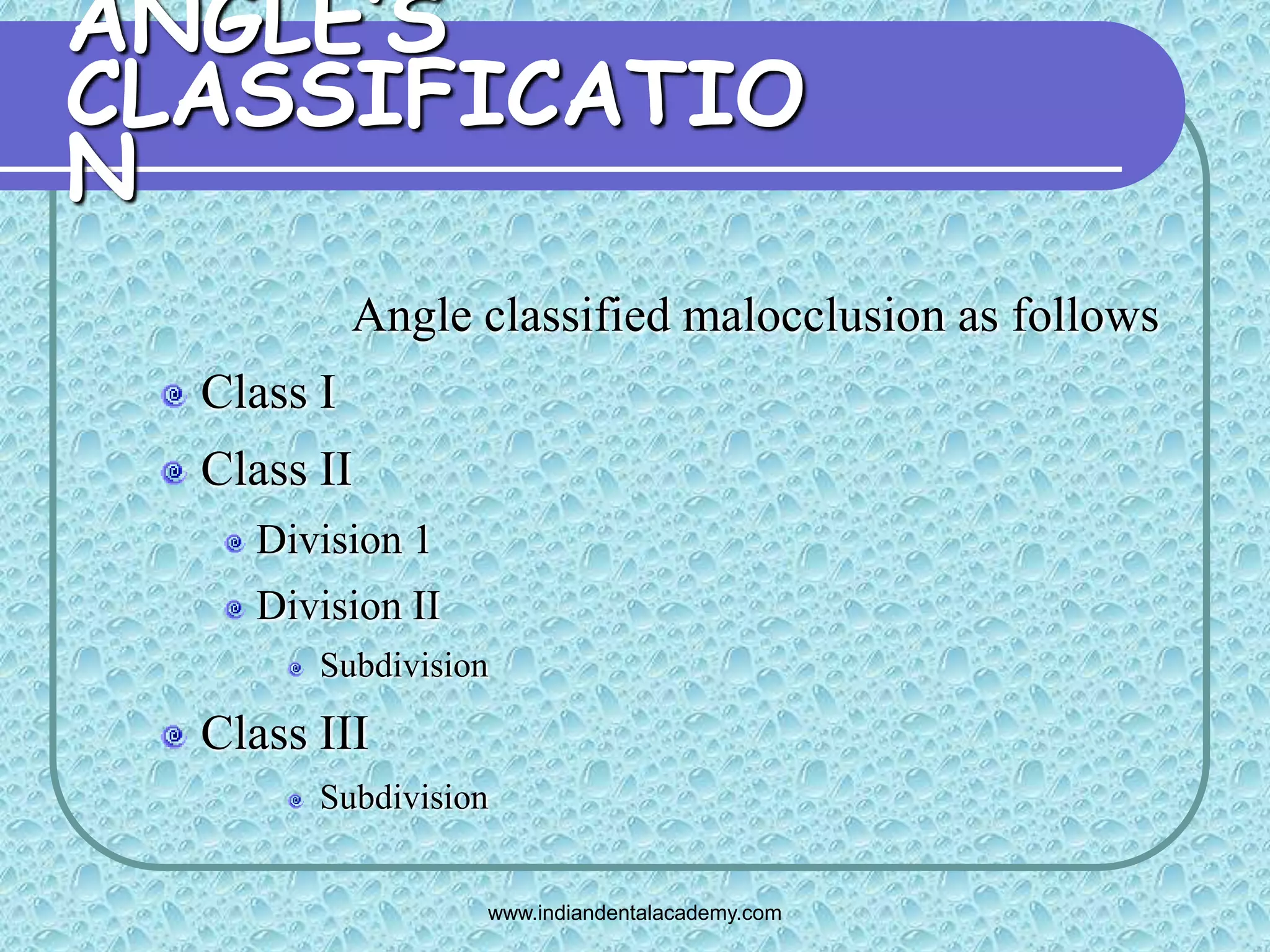 ANGLE'S CLASSIFICATION

Angle classified malocclusion as follows

Class I

Class II

Division 1

Division II

Subdivision

Class III

Subdivision

www.indiandentalacademy.com